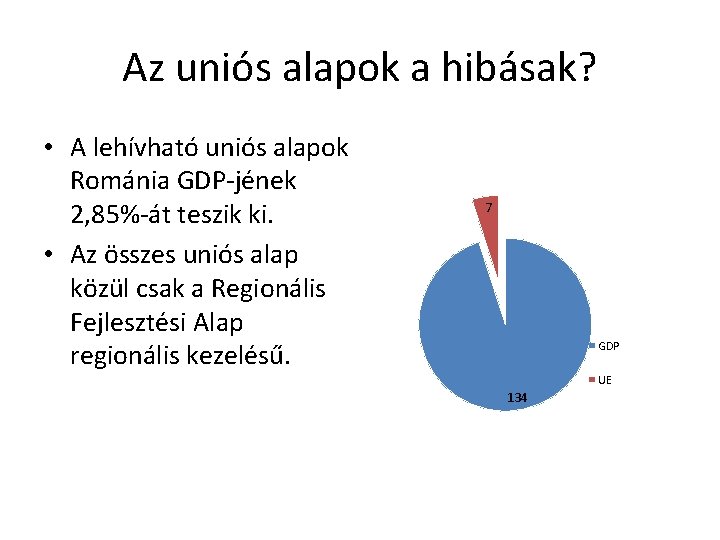 Az uniós alapok a hibásak?

• A lehívható uniós alapok Románia GDP-jének 2,85%-át teszik ki.
• Az összes uniós alap közül csak a Regionális Fejlesztési Alap regionális kezelésű.

7

134

GDP

UE